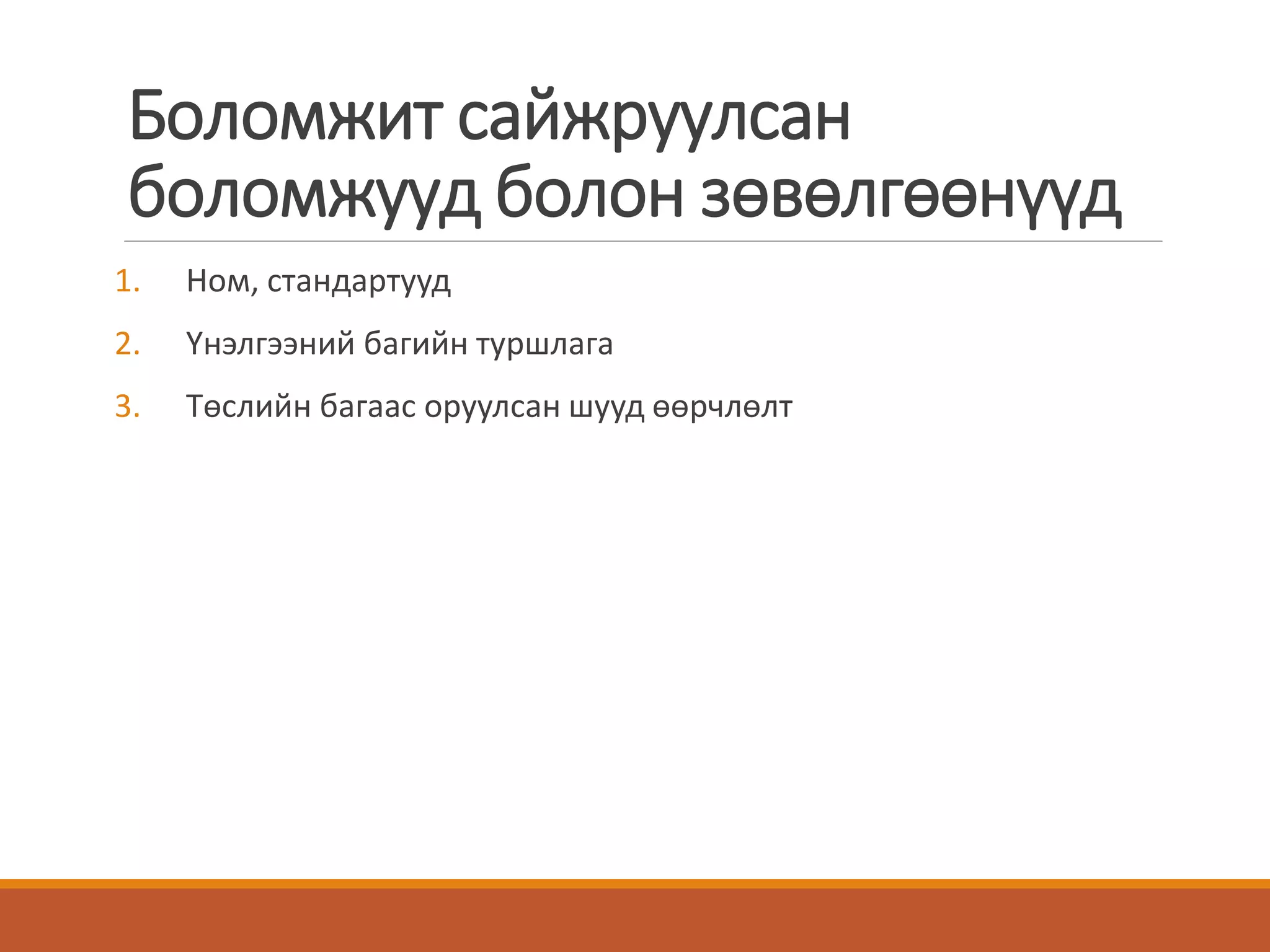 Боломжит сайжруулсан боломжууд болон зөвөлгөөнүүд

1. Ном, стандартууд

2. Үнэлгээний багийн туршлага

3. Төслийн багаас оруулсан шууд өөрчлөлт